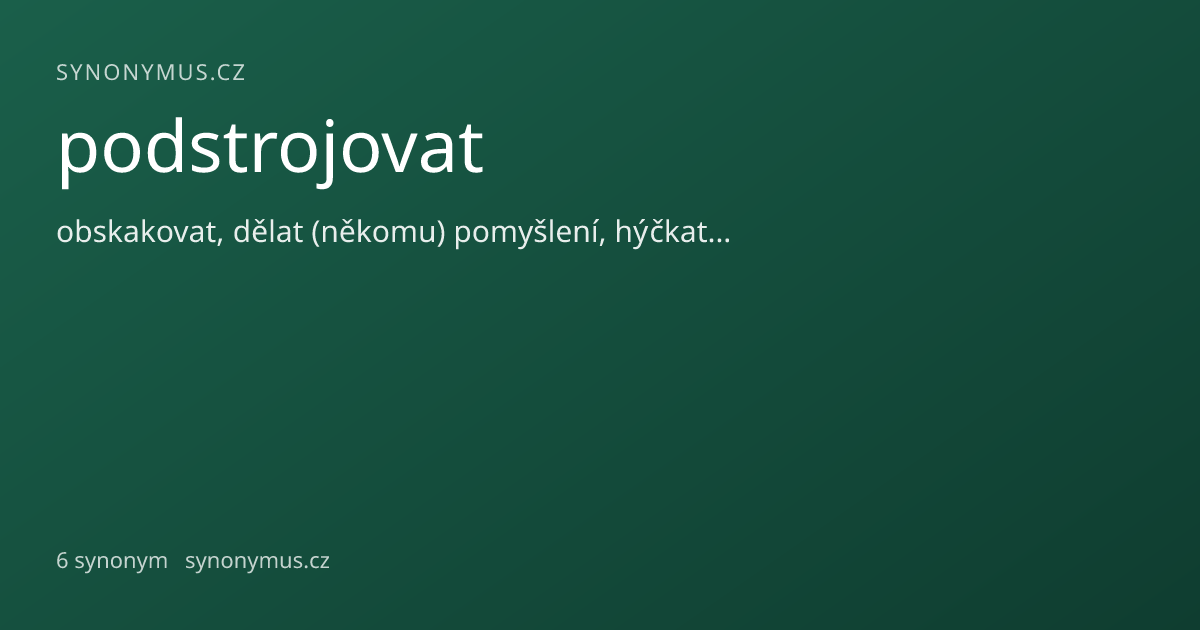 SYNONYMUS.CZ

podstrojovat

obskakovat, dělat (někomu) pomyšlení, hýčkat...

6 synonym synonymus.cz